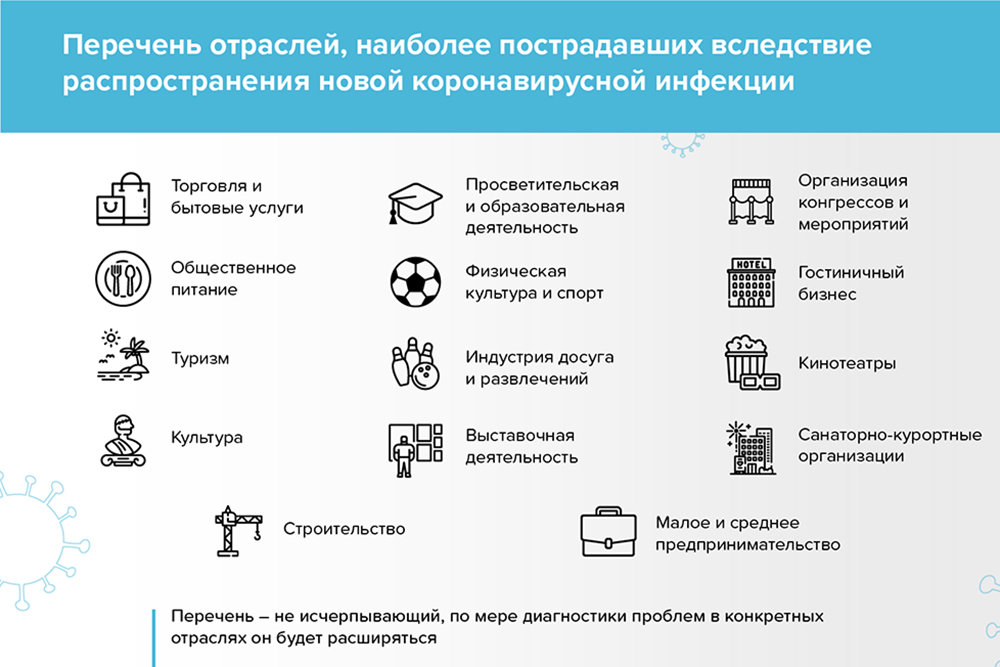 Перечень отраслей, наиболее пострадавших вследствие распространения новой коронавирусной инфекции

Торговля и бытовые услуги

Общественное питание

Туризм

Культура

Просветительская и образовательная деятельность

Физическая культура и спорт

Индустрия досуга и развлечений

Выставочная деятельность

Организация конгрессов и мероприятий

HOTEL

Гостиничный бизнес

Кинотеатры

Санаторно-курортные организации

Строительство

Малое и среднее предпринимательство

Перечень – не исчерпывающий, по мере диагностики проблем в конкретных отраслях он будет расширяться